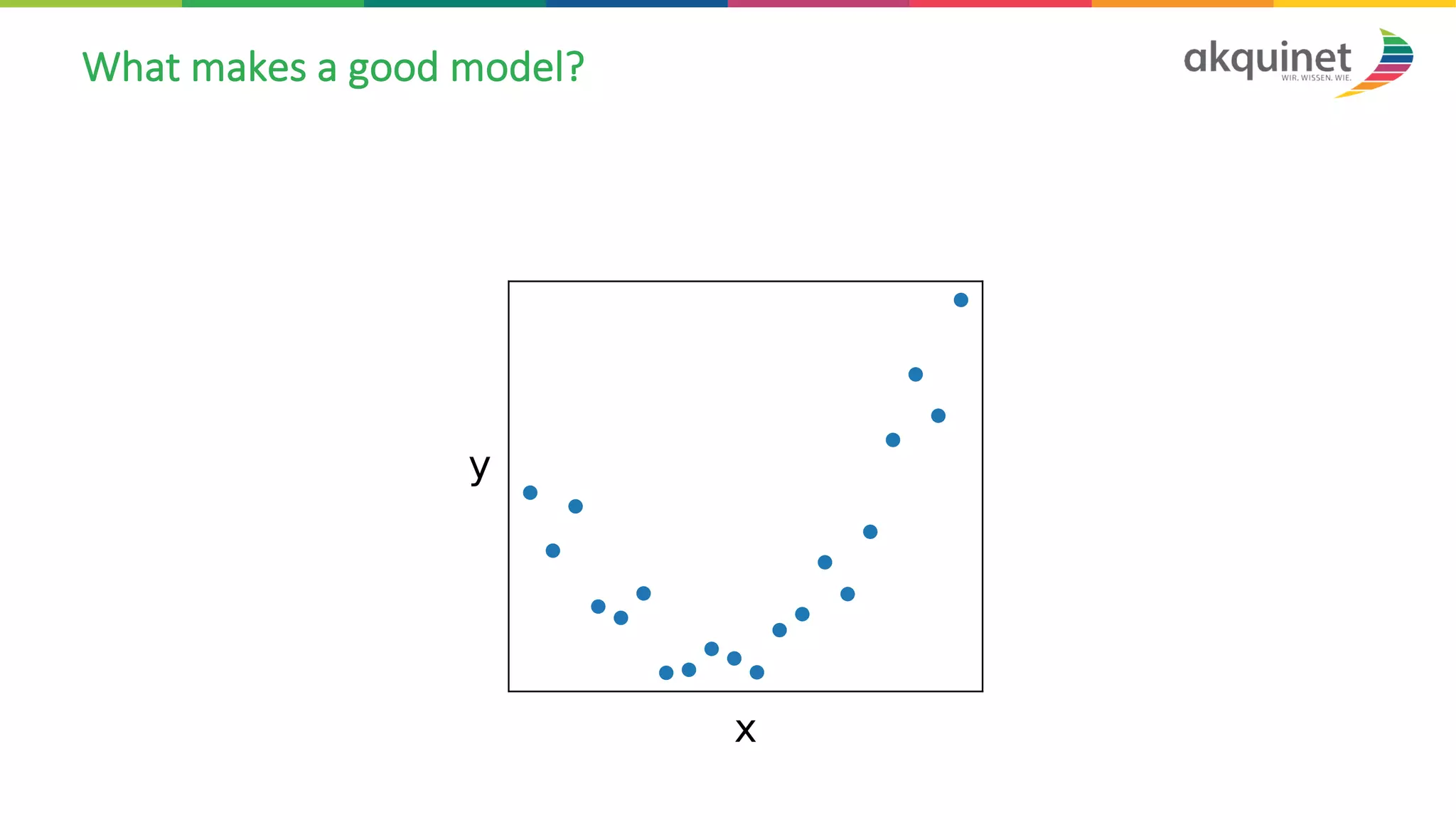 What makes a good model?

akquinet
WIR. WISSEN. WIE.

y

x